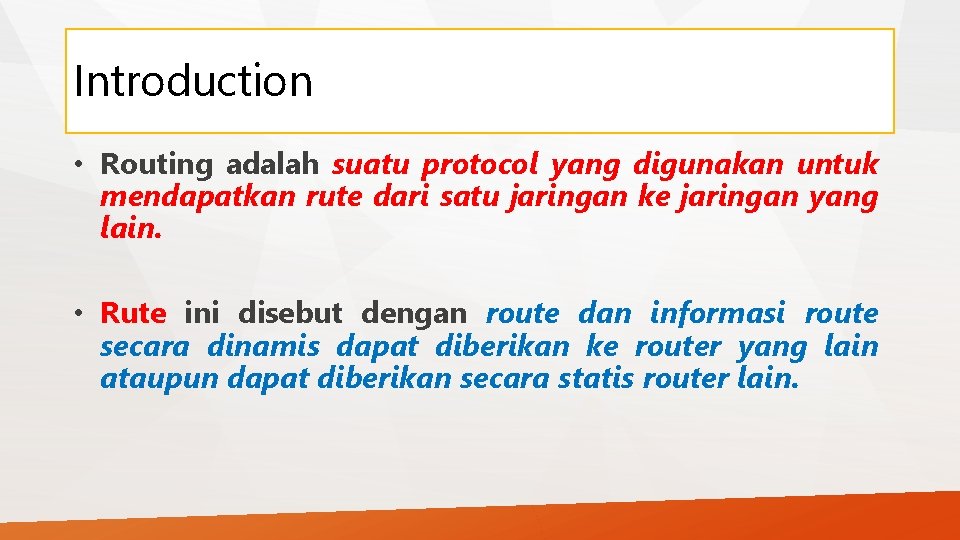 Introduction

• Routing adalah suatu protocol yang digunakan untuk mendapatkan rute dari satu jaringan ke jaringan yang lain.

• Rute ini disebut dengan route dan informasi route secara dinamis dapat diberikan ke router yang lain ataupun dapat diberikan secara statis router lain.